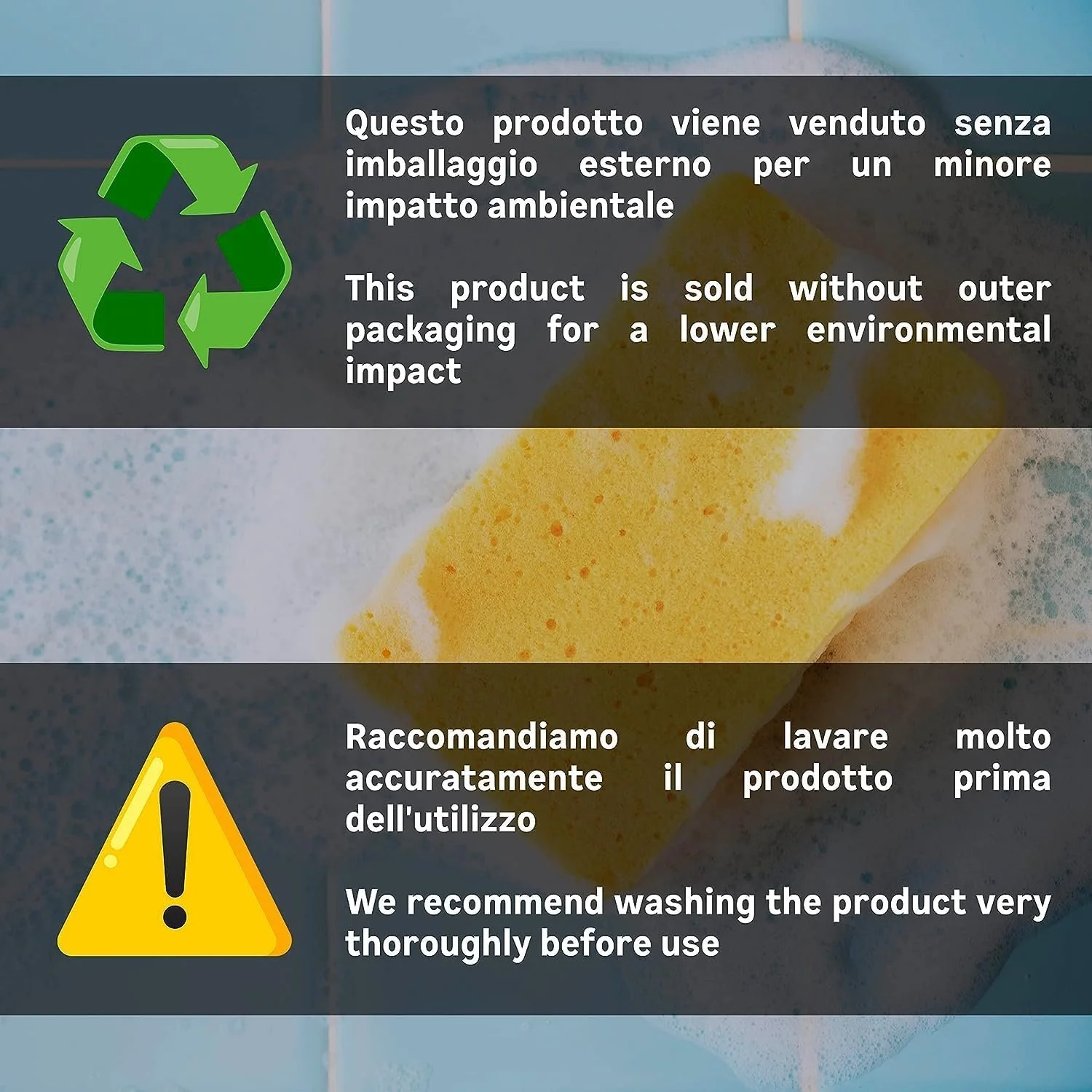 Questo prodotto viene venduto senza imballaggio esterno per un minore impatto ambientale

This product is sold without outer packaging for a lower environmental impact

Raccomandiamo di lavare molto accuratamente il prodotto prima dell'utilizzo

We recommend washing the product very thoroughly before use